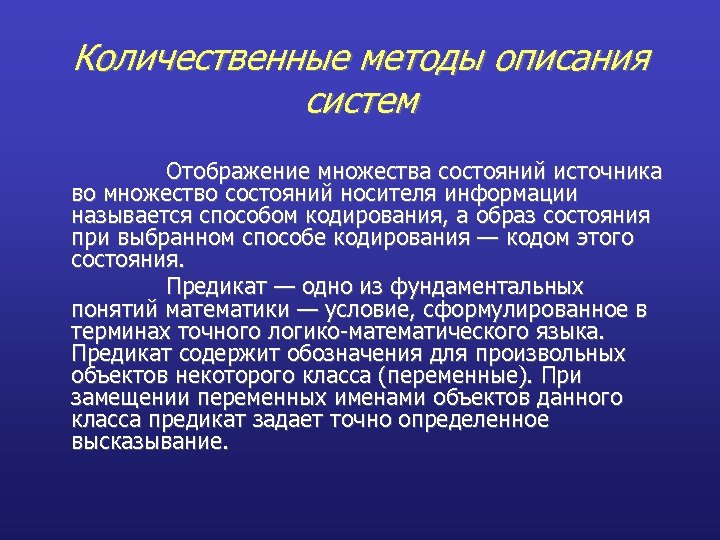 Количественные методы описания систем

Отображение множества состояний источника во множество состояний носителя информации называется способом кодирования, а образ состояния при выбранном способе кодирования — кодом этого состояния.

Предикат — одно из фундаментальных понятий математики — условие, сформулированное в терминах точного логико-математического языка. Предикат содержит обозначения для произвольных объектов некоторого класса (переменные). При замещении переменных именами объектов данного класса предикат задает точно определенное высказывание.